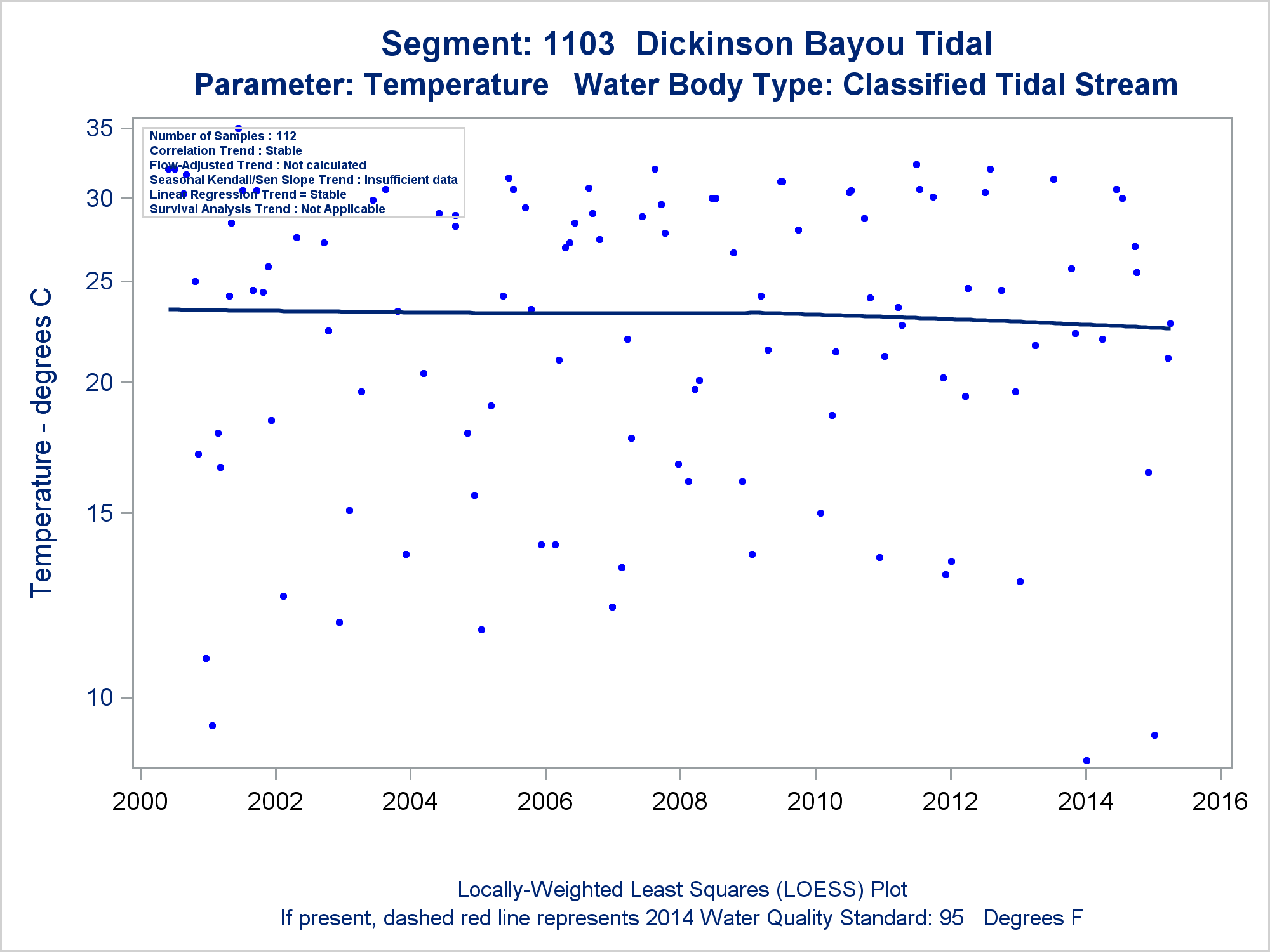 Segment: 1103 Dickinson Bayou Tidal
Parameter: Temperature Water Body Type: Classified Tidal Stream

Number of Samples : 112
Correlation Trend : Stable
Flow-Adjusted Trend : Not calculated
Seasonal Kendall/Sen Slope Trend : Insufficient data
Linear Regression Trend = Stable
Survival Analysis Trend : Not Applicable

Temperature - degrees C

35
30
25
20
15
10

2000 2002 2004 2006 2008 2010 2012 2014 2016

Locally-Weighted Least Squares (LOESS) Plot
If present, dashed red line represents 2014 Water Quality Standard: 95 Degrees F